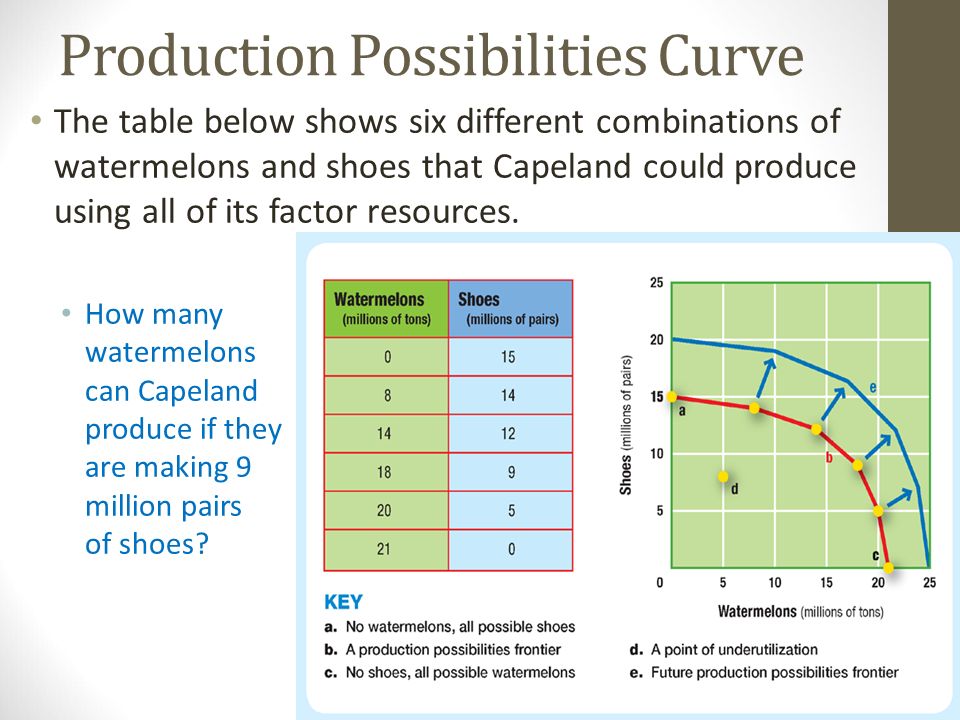 Production Possibilities Curve

• The table below shows six different combinations of watermelons and shoes that Capeland could produce using all of its factor resources.

• How many watermelons can Capeland produce if they are making 9 million pairs of shoes?

| Watermelons (millions of tons) | Shoes (millions of pairs) |
|---|---|
| 0 | 15 |
| 8 | 14 |
| 14 | 12 |
| 18 | 9 |
| 20 | 5 |
| 21 | 0 |

25
20
15
10
5
0
Shoes (millions of pairs)
a
b
c
d
e
0 5 10 15 20 25
Watermelons (millions of tons)

KEY
a. No watermelons, all possible shoes
b. A production possibilities frontier
c. No shoes, all possible watermelons
d. A point of underutilization
e. Future production possibilities frontier